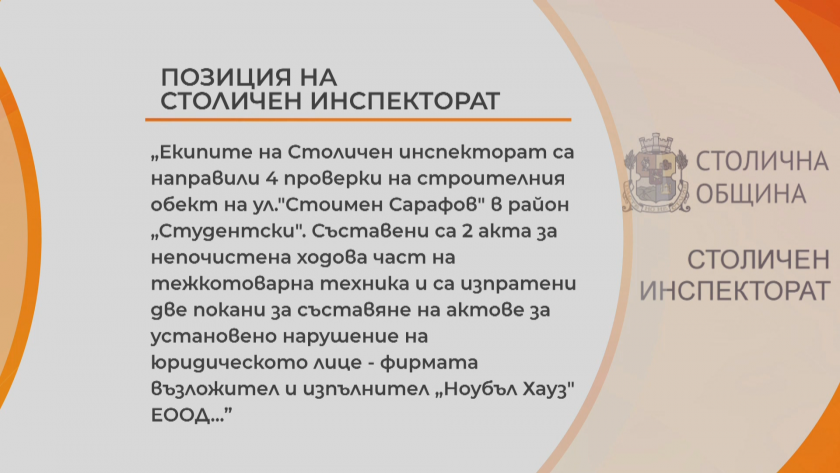 ПОЗИЦИЯ НА
СТОЛИЧЕН ИНСПЕКТОРАТ

„Екипите на Столичен инспекторат са направили 4 проверки на строителния обект на ул."Стоимен Сарафов" в район „Студентски". Съставени са 2 акта за непочистена ходова част на тежкотоварна техника и са изпратени две покани за съставяне на актове за установено нарушение на юридическото лице - фирмата възложител и изпълнител „Ноубъл Хауз" ЕООД..."

СТОЛИЧНА
ОБЩИНА

СТОЛИЧЕН
ИНСПЕКТОРАТ